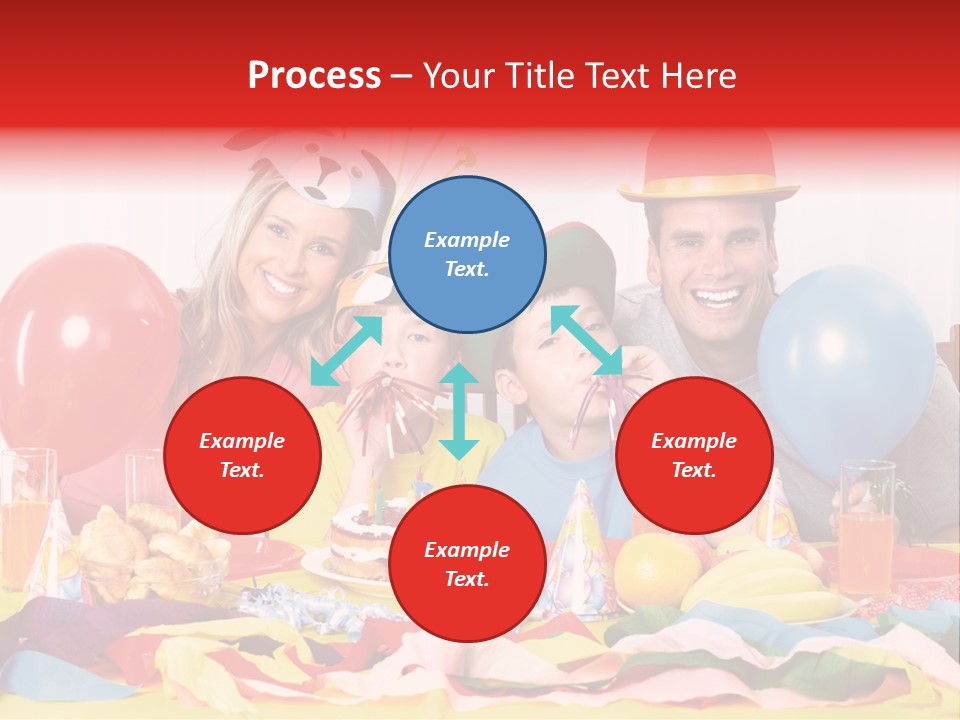 Process – Your Title Text Here

Example Text.

Example Text.

Example Text.

Example Text.